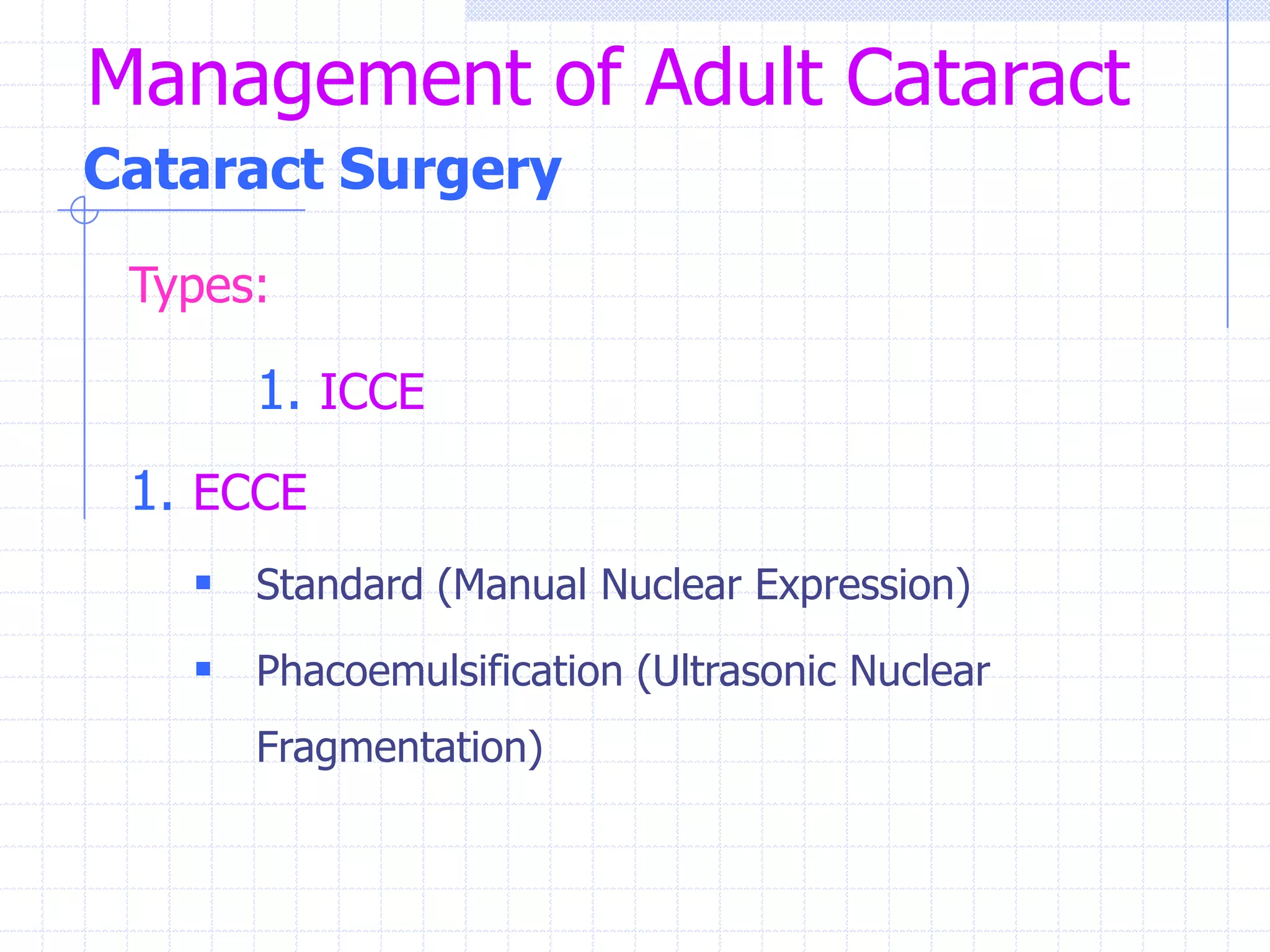 Management of Adult Cataract

Cataract Surgery

Types:

1. ICCE

1. ECCE

▪ Standard (Manual Nuclear Expression)

▪ Phacoemulsification (Ultrasonic Nuclear Fragmentation)